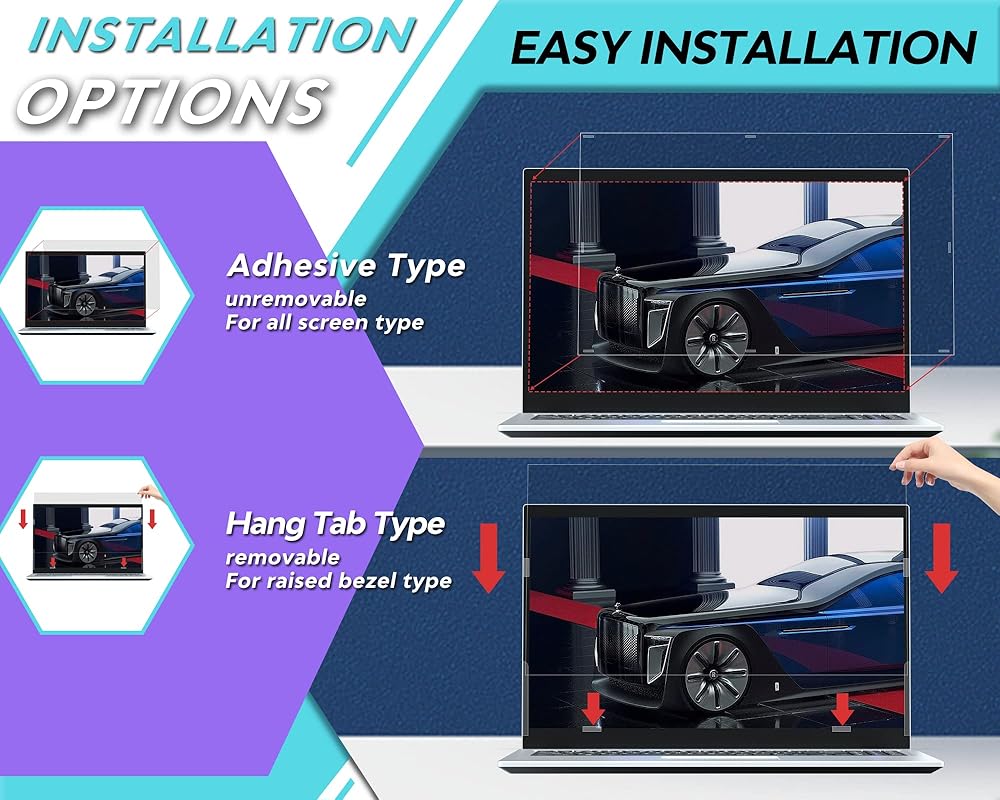 INSTALLATION OPTIONS

EASY INSTALLATION

Adhesive Type
unremovable
For all screen type

Hang Tab Type
removable
For raised bezel type